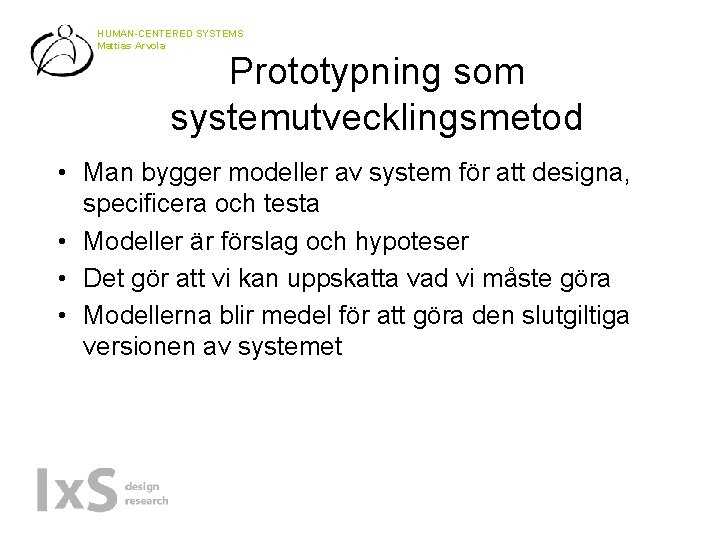 HUMAN-CENTERED SYSTEMS
Mattias Arvola

Prototypning som systemutvecklingsmetod

• Man bygger modeller av system för att designa, specificera och testa
• Modeller är förslag och hypoteser
• Det gör att vi kan uppskatta vad vi måste göra
• Modellerna blir medel för att göra den slutgiltiga versionen av systemet

IxS design research